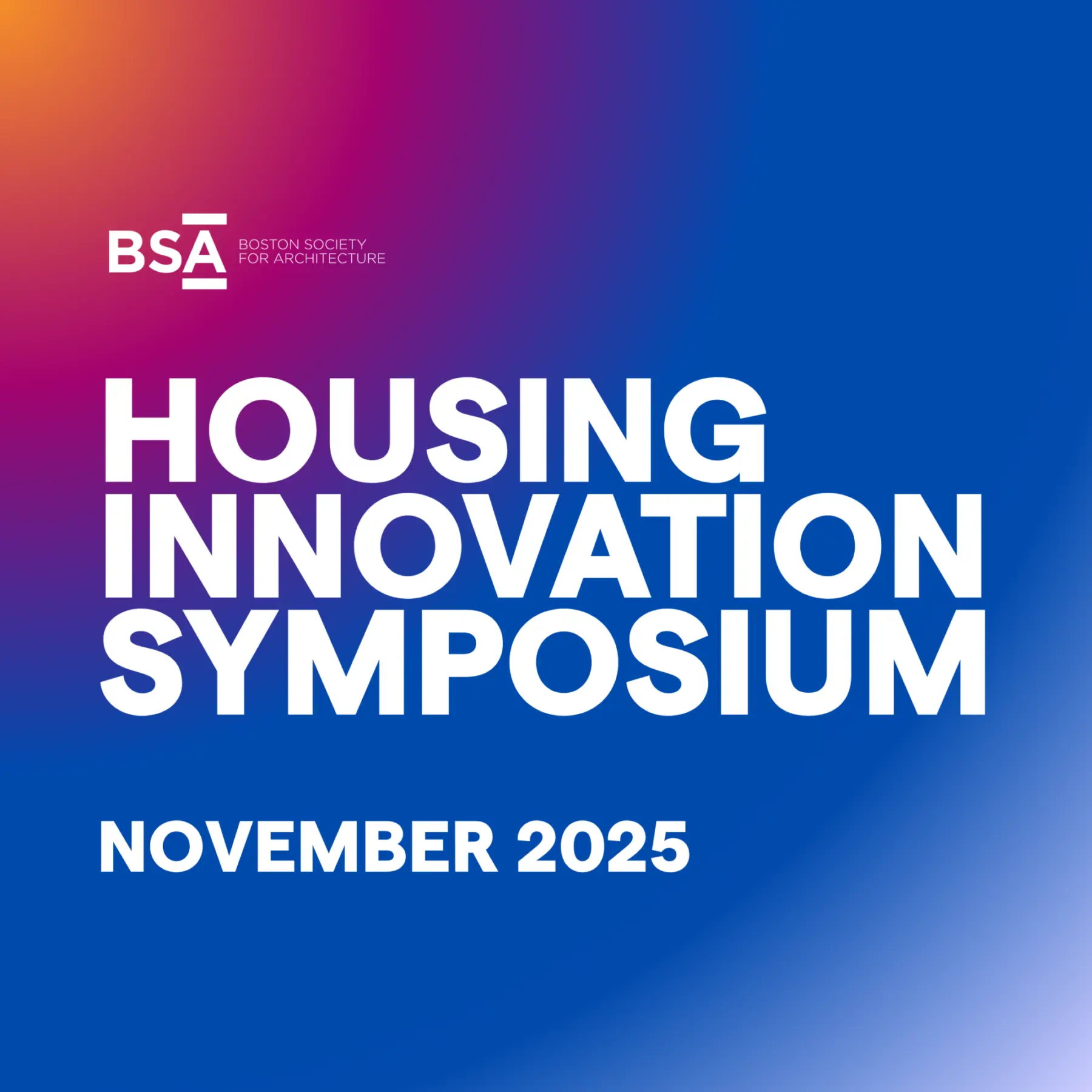 BSA BOSTON SOCIETY FOR ARCHITECTURE

HOUSING INNOVATION SYMPOSIUM

NOVEMBER 2025